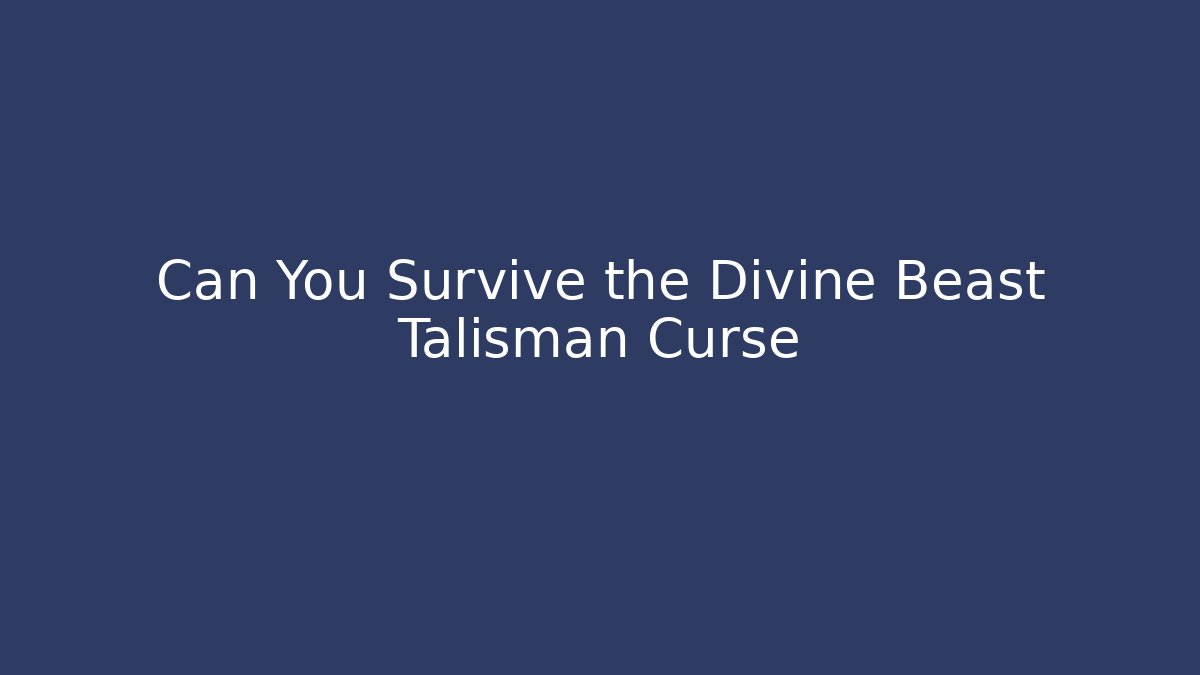 Can You Survive the Divine Beast Talisman Curse